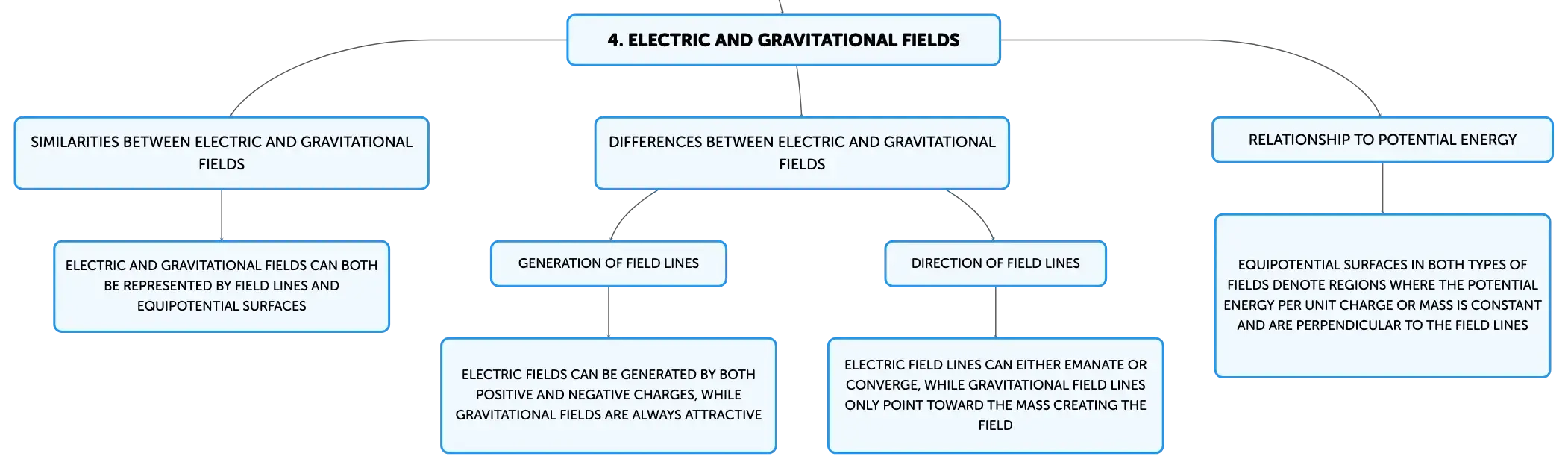 4. ELECTRIC AND GRAVITATIONAL FIELDS

SIMILARITIES BETWEEN ELECTRIC AND GRAVITATIONAL FIELDS

ELECTRIC AND GRAVITATIONAL FIELDS CAN BOTH BE REPRESENTED BY FIELD LINES AND EQUIPOTENTIAL SURFACES

DIFFERENCES BETWEEN ELECTRIC AND GRAVITATIONAL FIELDS

GENERATION OF FIELD LINES

ELECTRIC FIELDS CAN BE GENERATED BY BOTH POSITIVE AND NEGATIVE CHARGES, WHILE GRAVITATIONAL FIELDS ARE ALWAYS ATTRACTIVE

DIRECTION OF FIELD LINES

ELECTRIC FIELD LINES CAN EITHER EMANATE OR CONVERGE, WHILE GRAVITATIONAL FIELD LINES ONLY POINT TOWARD THE MASS CREATING THE FIELD

RELATIONSHIP TO POTENTIAL ENERGY

EQUIPOTENTIAL SURFACES IN BOTH TYPES OF FIELDS DENOTE REGIONS WHERE THE POTENTIAL ENERGY PER UNIT CHARGE OR MASS IS CONSTANT AND ARE PERPENDICULAR TO THE FIELD LINES